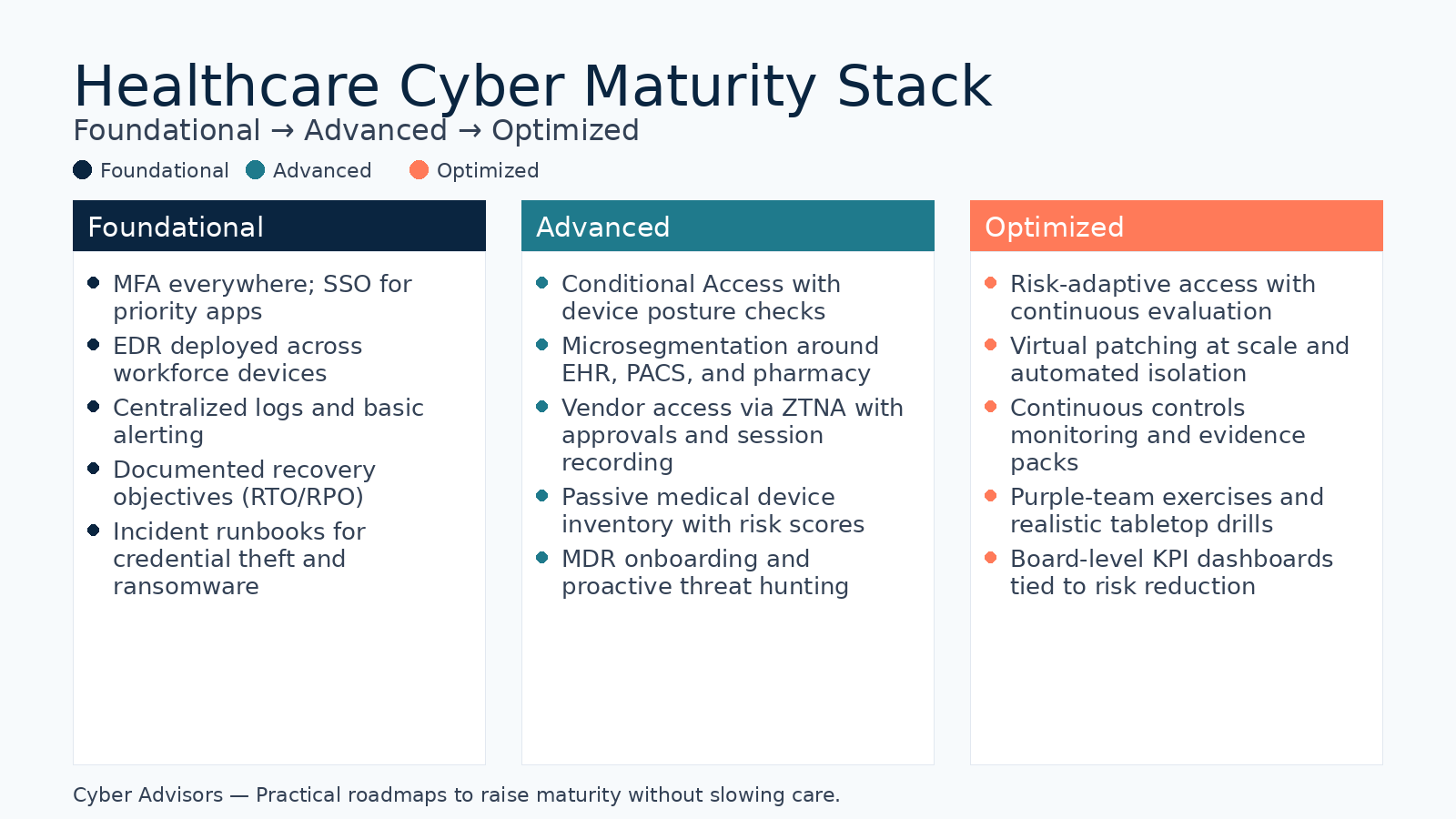 Healthcare Cyber Maturity Stack

Foundational → Advanced → Optimized

Foundational Advanced Optimized

Foundational

- MFA everywhere; SSO for priority apps
- EDR deployed across workforce devices
- Centralized logs and basic alerting
- Documented recovery objectives (RTO/RPO)
- Incident runbooks for credential theft and ransomware

Advanced

- Conditional Access with device posture checks
- Microsegmentation around EHR, PACS, and pharmacy
- Vendor access via ZTNA with approvals and session recording
- Passive medical device inventory with risk scores
- MDR onboarding and proactive threat hunting

Optimized

- Risk-adaptive access with continuous evaluation
- Virtual patching at scale and automated isolation
- Continuous controls monitoring and evidence packs
- Purple-team exercises and realistic tabletop drills
- Board-level KPI dashboards tied to risk reduction

Cyber Advisors — Practical roadmaps to raise maturity without slowing care.